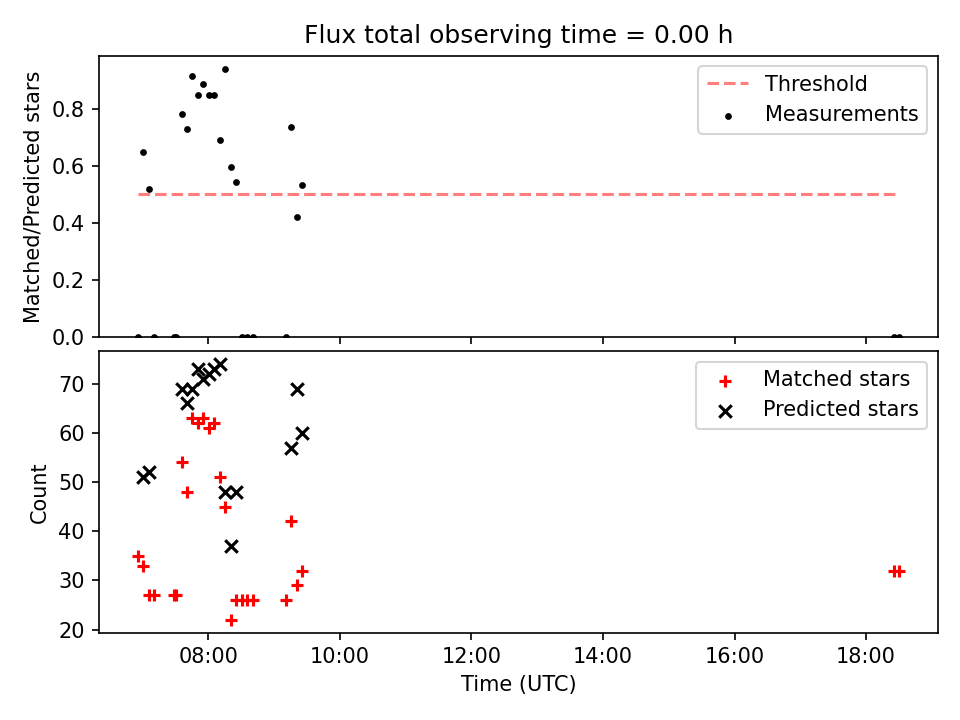 Flux total observing time = 0.00 h

Matched/Predicted stars

0.8
0.6
0.4
0.2
0.0

Threshold
Measurements

Count

70
60
50
40
30
20

Matched stars
Predicted stars

08:00
10:00
12:00
14:00
16:00
18:00

Time (UTC)